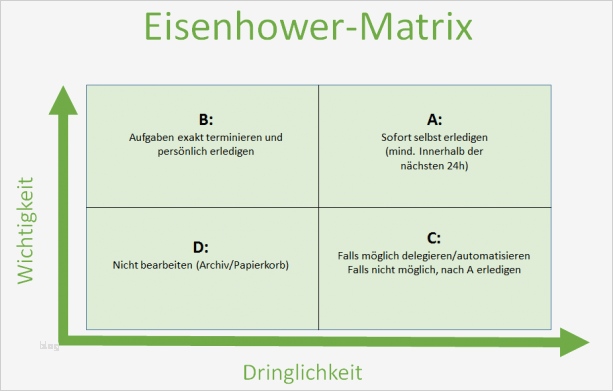 Eisenhower-Matrix

Wichtigkeit

B:
Aufgaben exakt terminieren und persönlich erledigen

A:
Sofort selbst erledigen (mind. Innerhalb der nächsten 24h)

D:
Nicht bearbeiten (Archiv/Papierkorb)

C:
Falls möglich delegieren/automatisieren
Falls nicht möglich, nach A erledigen

blog

Dringlichkeit